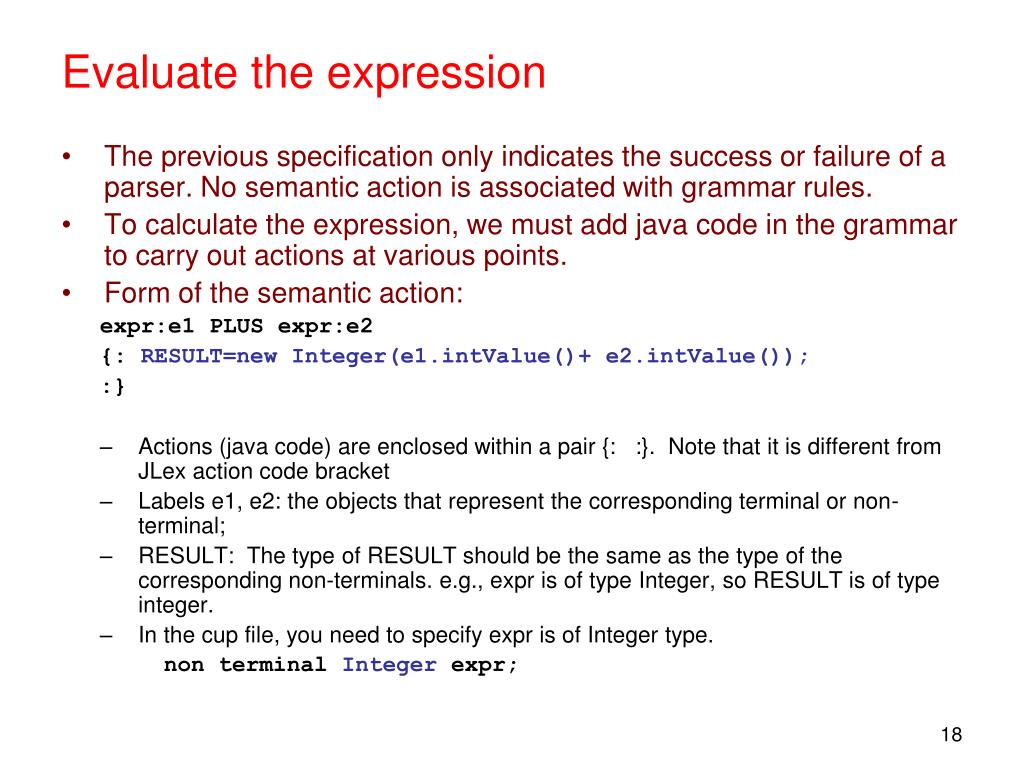 Evaluate the expression

• The previous specification only indicates the success or failure of a parser. No semantic action is associated with grammar rules.
• To calculate the expression, we must add java code in the grammar to carry out actions at various points.
• Form of the semantic action:

expr:e1 PLUS expr:e2
{: RESULT=new Integer(e1.intValue()+ e2.intValue());
:}

– Actions (java code) are enclosed within a pair {: :}. Note that it is different from JLex action code bracket
– Labels e1, e2: the objects that represent the corresponding terminal or non-terminal;
– RESULT: The type of RESULT should be the same as the type of the corresponding non-terminals. e.g., expr is of type Integer, so RESULT is of type integer.
– In the cup file, you need to specify expr is of Integer type.
non terminal Integer expr;

18